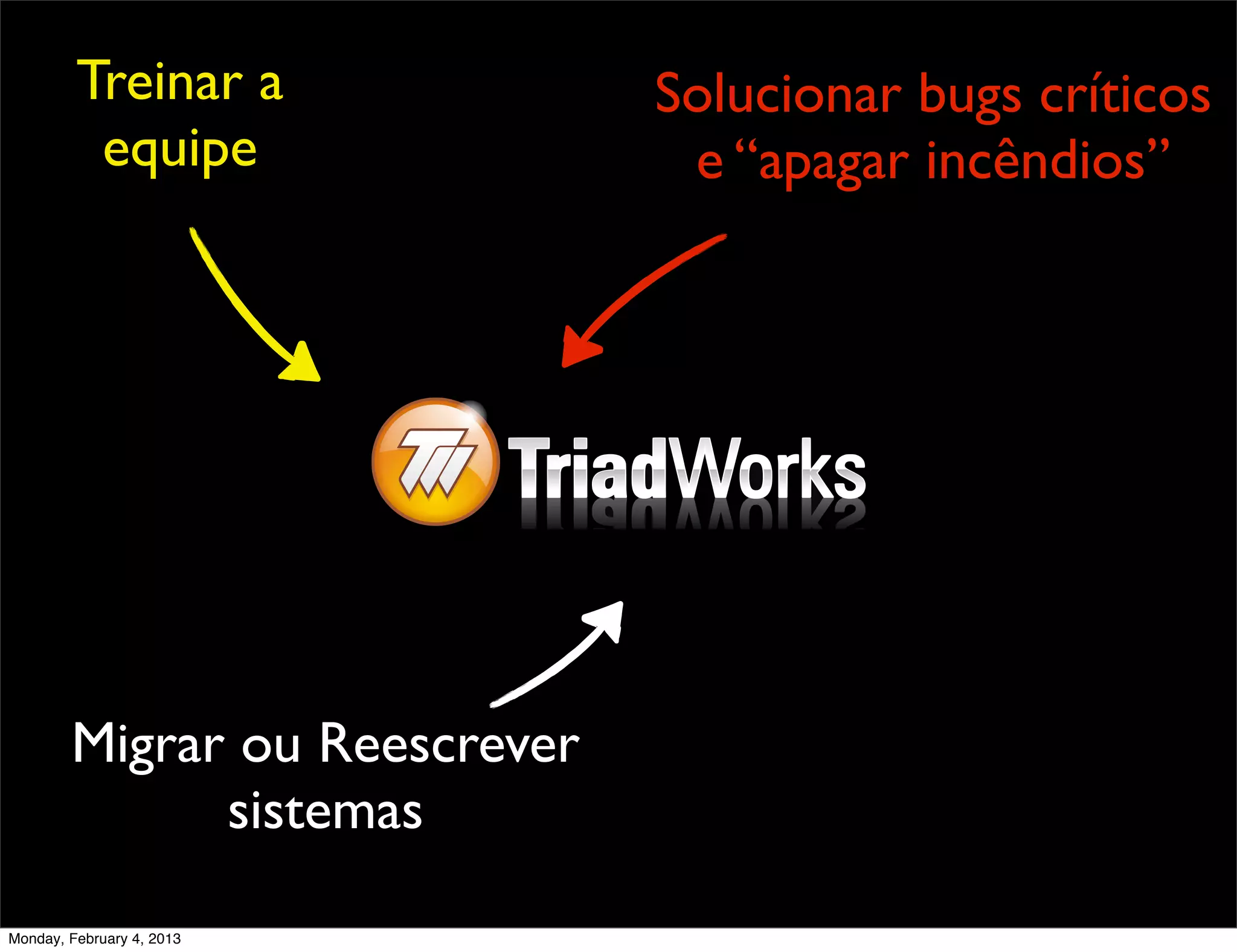 Treinar a equipe

Solucionar bugs críticos e “apagar incêndios”

TriadWorks

Migrar ou Reescrever sistemas

Monday, February 4, 2013